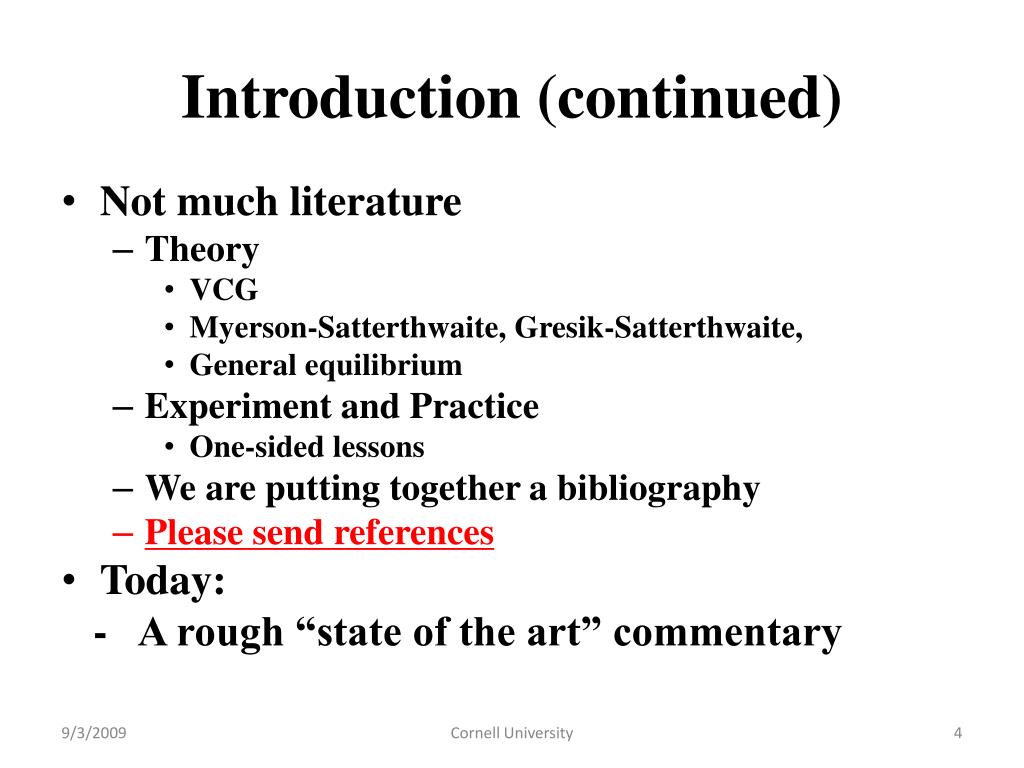 Introduction (continued)

• Not much literature
– Theory
• VCG
• Myerson-Satterthwaite, Gresik-Satterthwaite,
• General equilibrium
– Experiment and Practice
• One-sided lessons
– We are putting together a bibliography
– Please send references
• Today:
- A rough “state of the art” commentary

9/3/2009
Cornell University
4